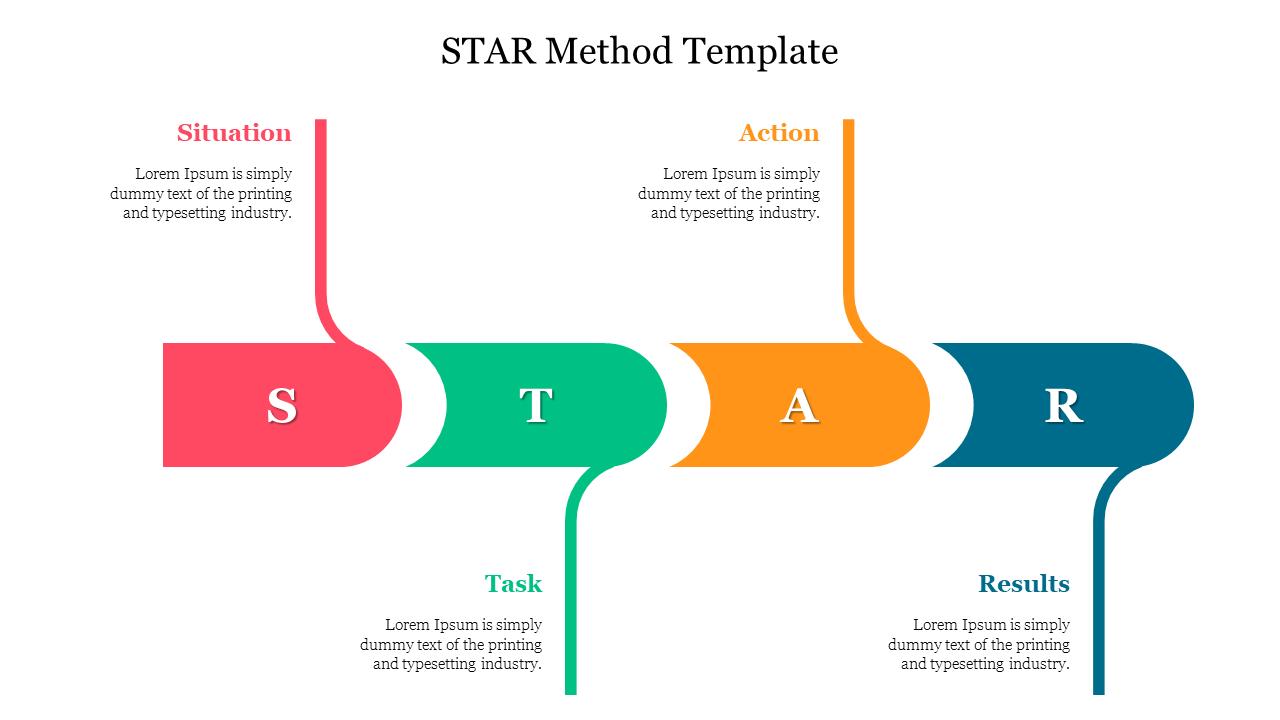 STAR Method Template

Situation

Lorem Ipsum is simply dummy text of the printing and typesetting industry.

Action

Lorem Ipsum is simply dummy text of the printing and typesetting industry.

S

T

A

R

Task

Lorem Ipsum is simply dummy text of the printing and typesetting industry.

Results

Lorem Ipsum is simply dummy text of the printing and typesetting industry.